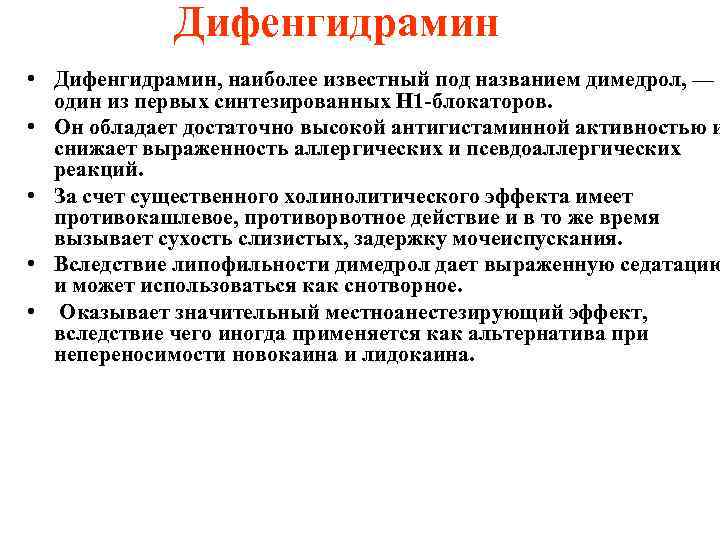 Дифенгидрамин

• Дифенгидрамин, наиболее известный под названием димедрол, — один из первых синтезированных Н1-блокаторов.
• Он обладает достаточно высокой антигистаминной активностью и снижает выраженность аллергических и псевдоаллергических реакций.
• За счет существенного холинолитического эффекта имеет противокашлевое, противорвотное действие и в то же время вызывает сухость слизистых, задержку мочеиспускания.
• Вследствие липофильности димедрол дает выраженную седатацию и может использоваться как снотворное.
• Оказывает значительный местноанестезирующий эффект, вследствие чего иногда применяется как альтернатива при непереносимости новокаина и лидокаина.